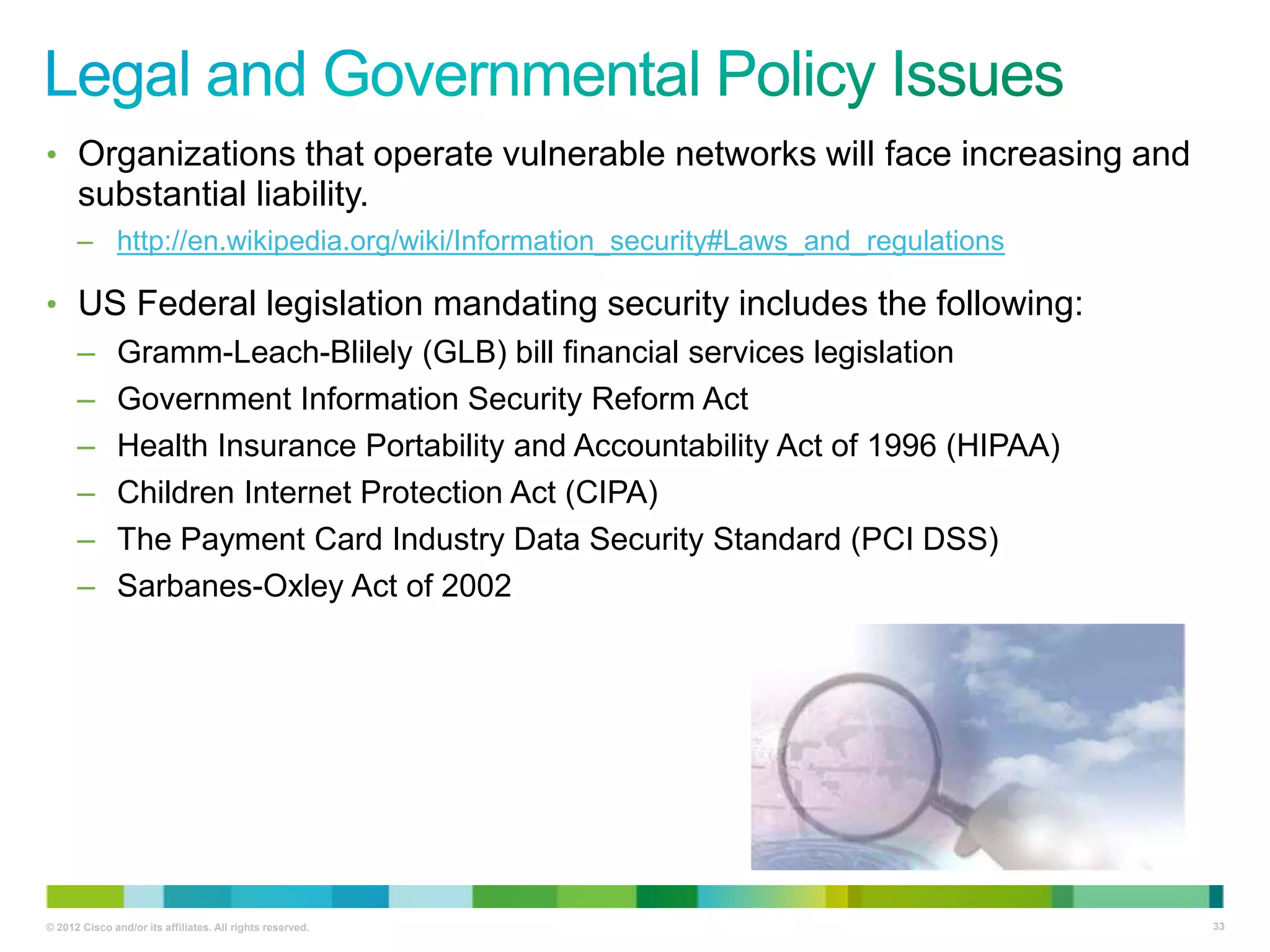 Legal and Governmental Policy Issues

• Organizations that operate vulnerable networks will face increasing and substantial liability.

– http://en.wikipedia.org/wiki/Information_security#Laws_and_regulations

• US Federal legislation mandating security includes the following:

– Gramm-Leach-Blilely (GLB) bill financial services legislation

– Government Information Security Reform Act

– Health Insurance Portability and Accountability Act of 1996 (HIPAA)

– Children Internet Protection Act (CIPA)

– The Payment Card Industry Data Security Standard (PCI DSS)

– Sarbanes-Oxley Act of 2002

© 2012 Cisco and/or its affiliates. All rights reserved.

33